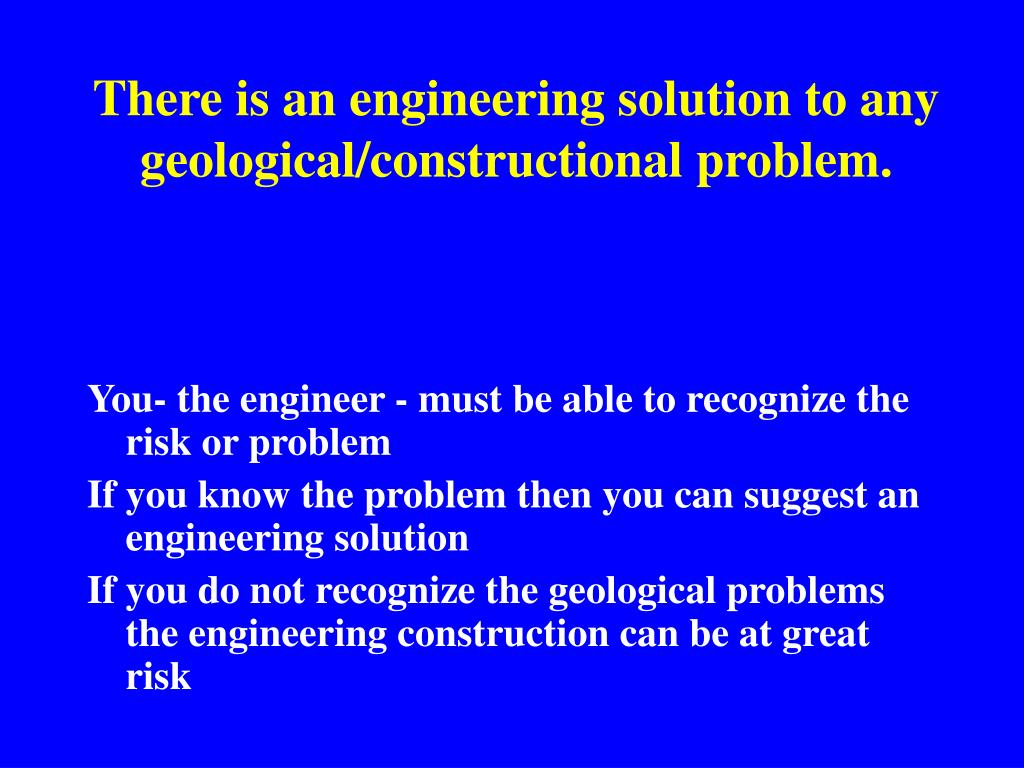 There is an engineering solution to any geological/constructional problem.

You- the engineer - must be able to recognize the risk or problem

If you know the problem then you can suggest an engineering solution

If you do not recognize the geological problems the engineering construction can be at great risk